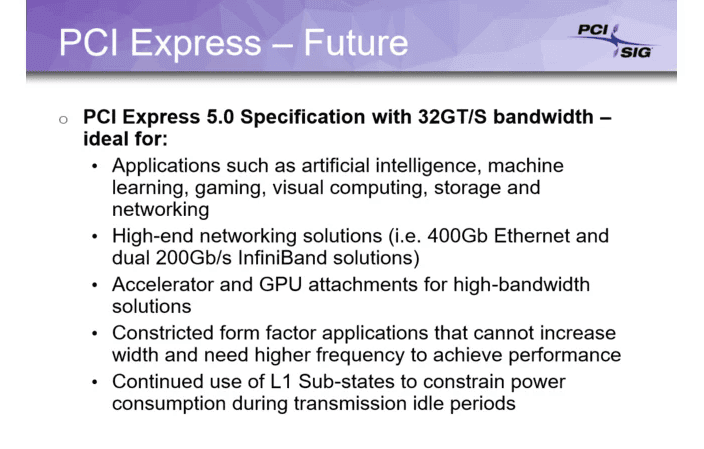 PCI Express – Future

PCI SIG

o PCI Express 5.0 Specification with 32GT/S bandwidth – ideal for:

• Applications such as artificial intelligence, machine learning, gaming, visual computing, storage and networking

• High-end networking solutions (i.e. 400Gb Ethernet and dual 200Gb/s InfiniBand solutions)

• Accelerator and GPU attachments for high-bandwidth solutions

• Constricted form factor applications that cannot increase width and need higher frequency to achieve performance

• Continued use of L1 Sub-states to constrain power consumption during transmission idle periods